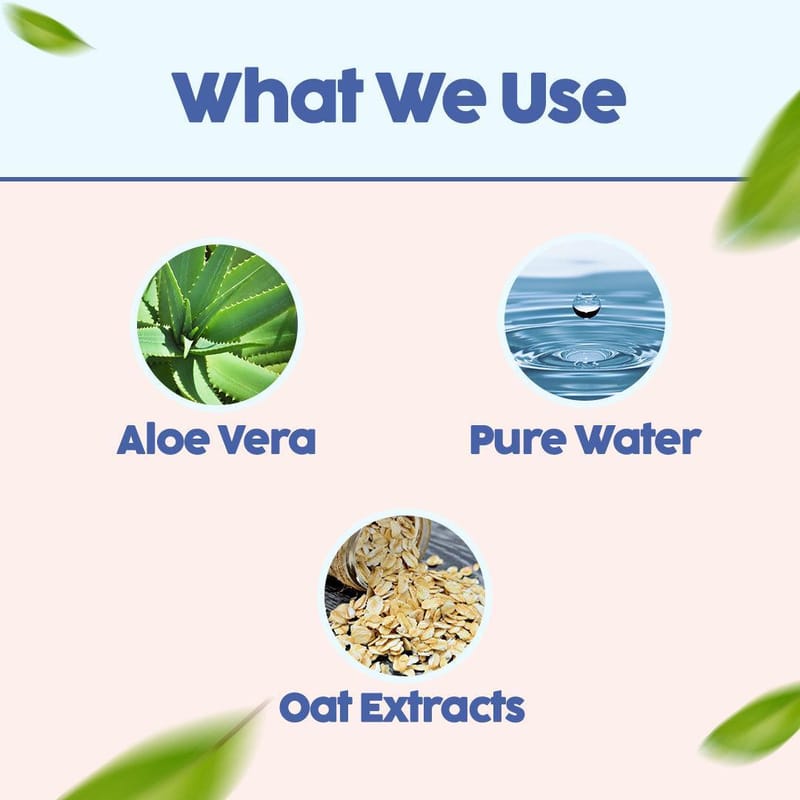 What We Use

Aloe Vera

Pure Water

Oat Extracts